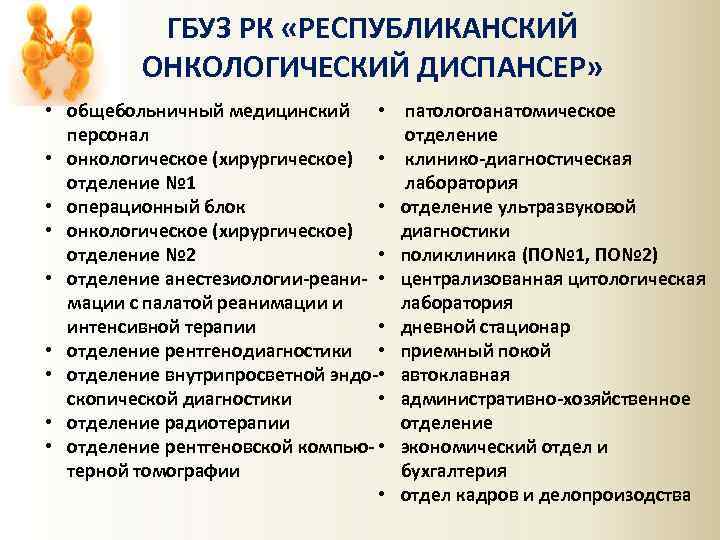 ГБУЗ РК «РЕСПУБЛИКАНСКИЙ ОНКОЛОГИЧЕСКИЙ ДИСПАНСЕР»

• общебольничный медицинский персонал
• онкологическое (хирургическое) отделение №1
• операционный блок
• онкологическое (хирургическое) отделение №2
• отделение анестезиологии-реанимации с палатой реанимации и интенсивной терапии
• отделение рентгенодиагностики
• отделение внутрипросветной эндоскопической диагностики
• отделение радиотерапии
• отделение рентгеновской компьютерной томографии

• патологоанатомическое отделение
• клинико-диагностическая лаборатория
• отделение ультразвуковой диагностики
• поликлиника (ПО№1, ПО№2)
• централизованная цитологическая лаборатория
• дневной стационар
• приемный покой
• автоклавная
• административно-хозяйственное отделение
• экономический отдел и бухгалтерия
• отдел кадров и делопроизводства